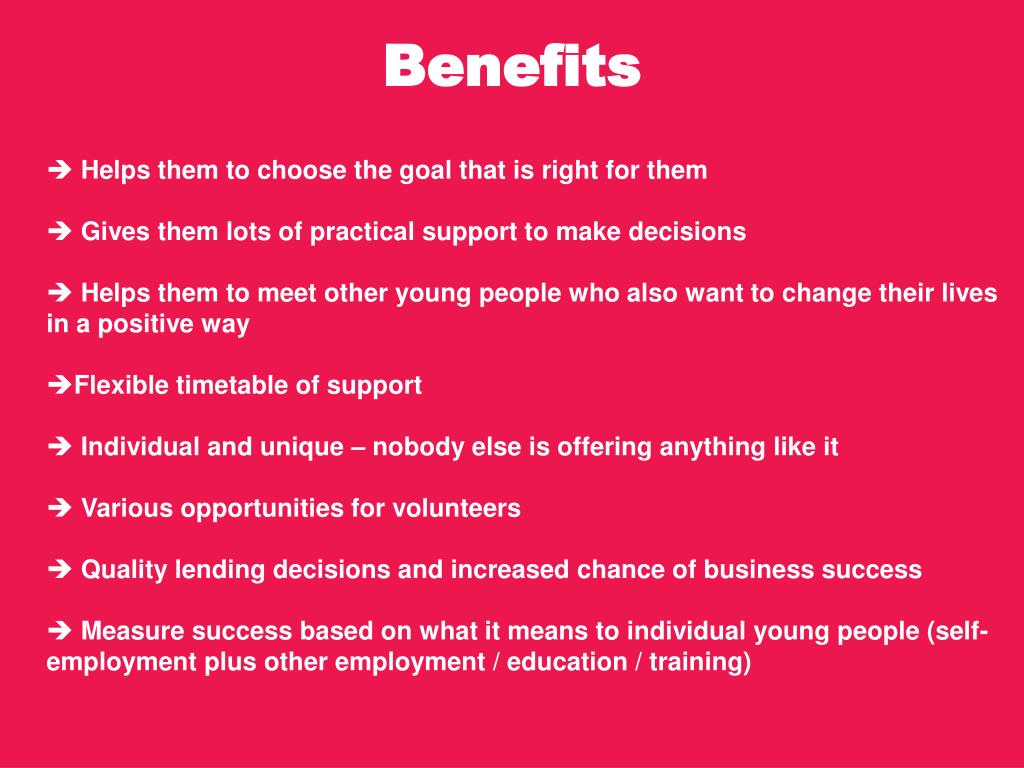 Benefits

➔ Helps them to choose the goal that is right for them

➔ Gives them lots of practical support to make decisions

➔ Helps them to meet other young people who also want to change their lives in a positive way

➔Flexible timetable of support

➔ Individual and unique – nobody else is offering anything like it

➔ Various opportunities for volunteers

➔ Quality lending decisions and increased chance of business success

➔ Measure success based on what it means to individual young people (self-employment plus other employment / education / training)